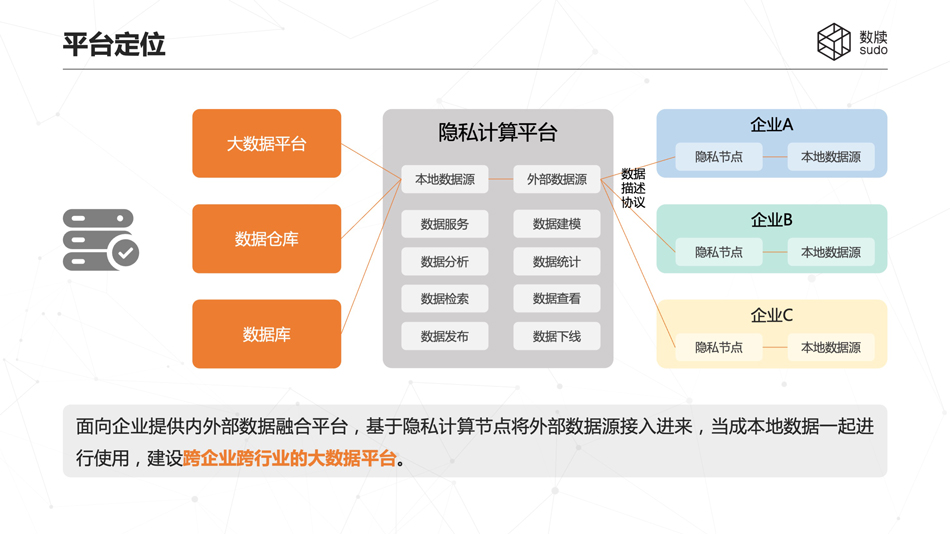 平台定位

数牍
sudo

大数据平台

数据仓库

数据库

隐私计算平台

本地数据源

外部数据源

数据服务

数据建模

数据分析

数据统计

数据检索

数据查看

数据发布

数据下线

数据描述协议

企业A

隐私节点

本地数据源

企业B

隐私节点

本地数据源

企业C

隐私节点

本地数据源

面向企业提供内外部数据融合平台，基于隐私计算节点将外部数据源接入进来，当成本地数据一起进行使用，建设跨企业跨行业的大数据平台。